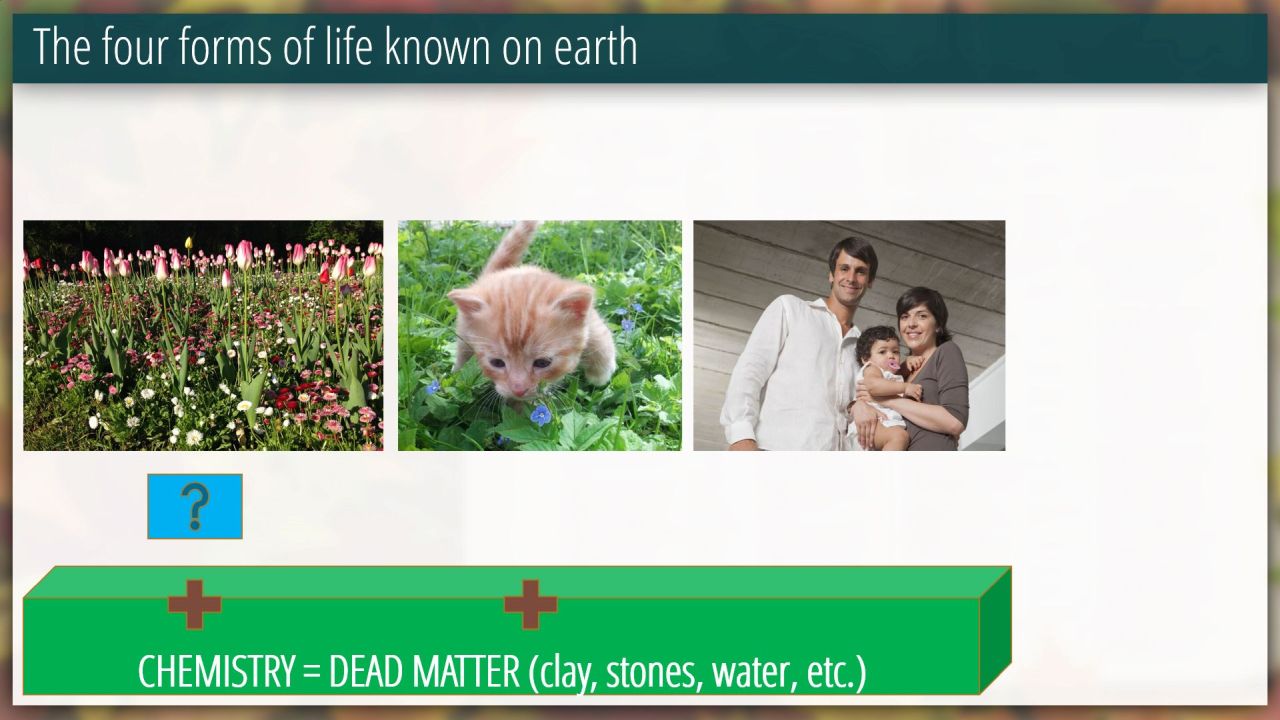 The four forms of life known on earth

?

CHEMISTRY = DEAD MATTER (clay, stones, water, etc.)